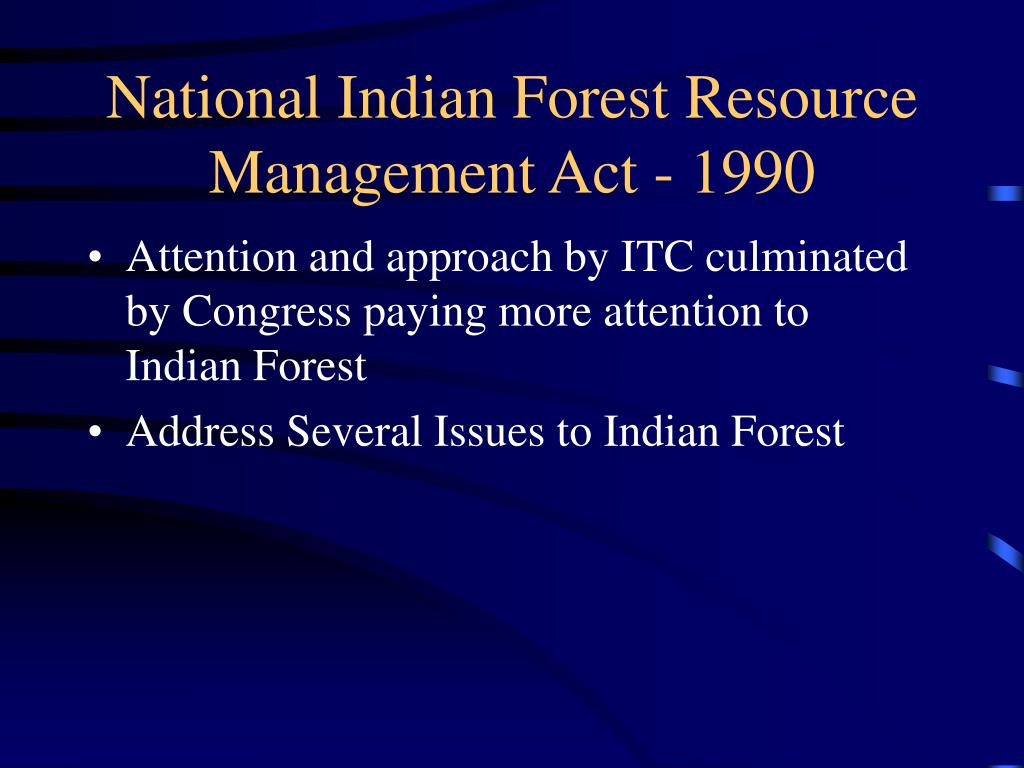 National Indian Forest Resource Management Act - 1990

• Attention and approach by ITC culminated by Congress paying more attention to Indian Forest
• Address Several Issues to Indian Forest